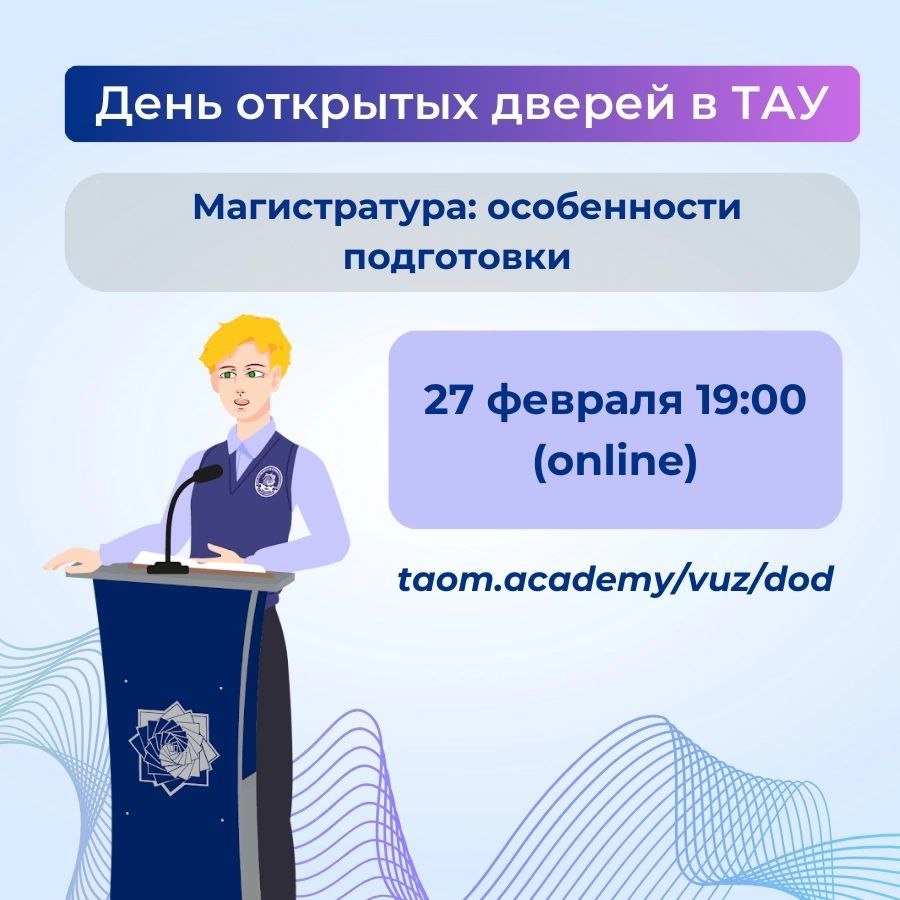 День открытых дверей в ТАУ

Магистратура: особенности подготовки

27 февраля 19:00 (online)

taom.academy/vuz/dod